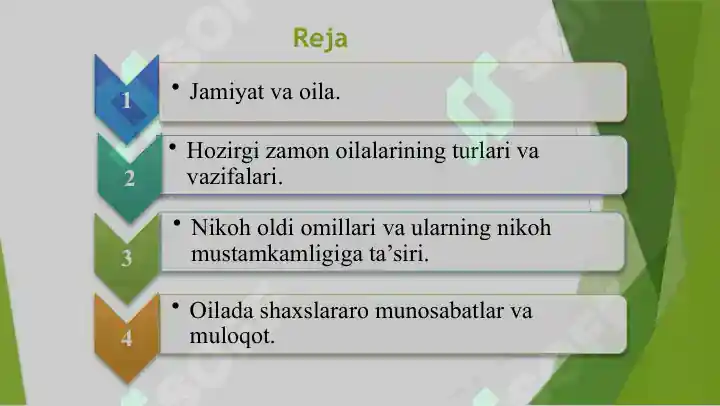 Reja

1 • Jamiyat va oila.

2 • Hozirgi zamon oilalarining turlari va vazifalari.

3 • Nikoh oldi omillari va ularning nikoh mustamkamligiga ta’siri.

4 • Oilada shaxslararo munosabatlar va muloqot.